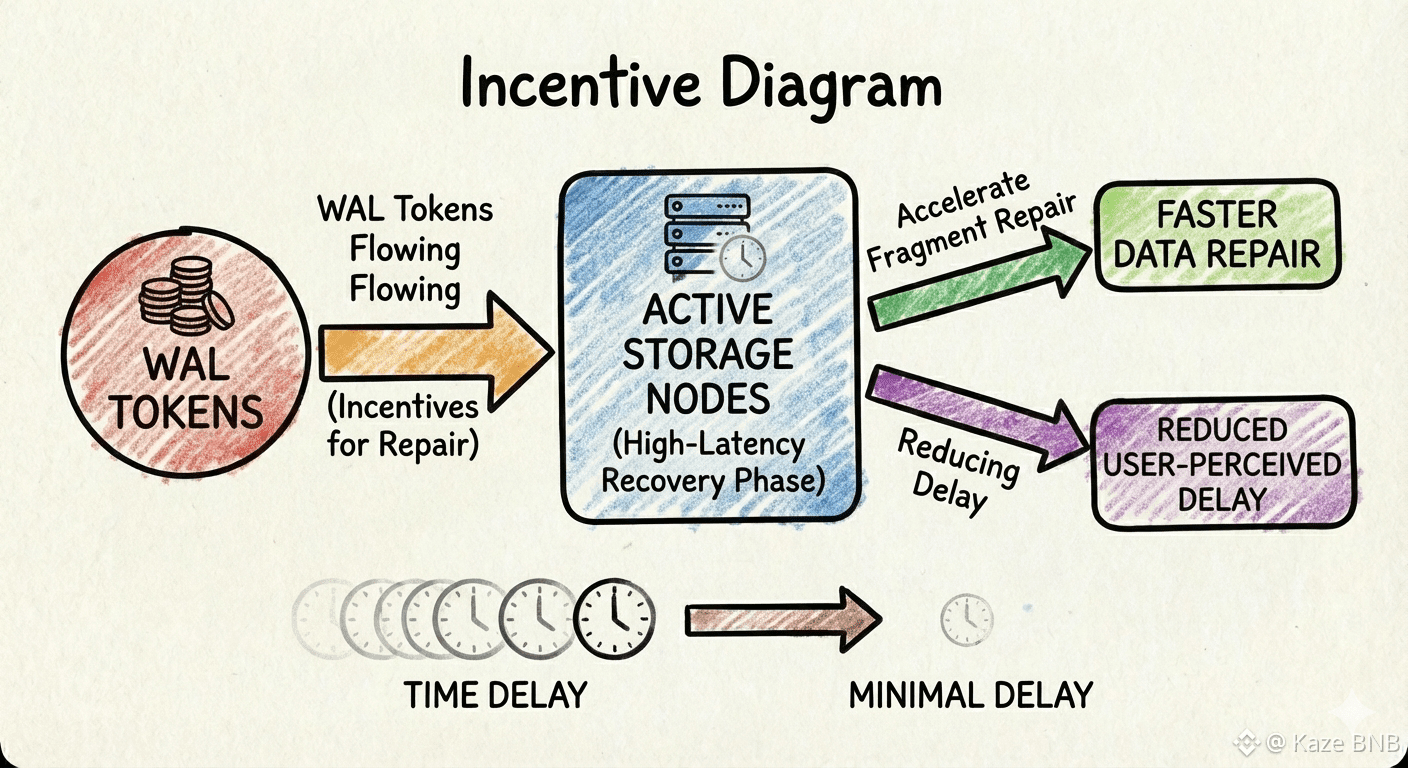 Incentive Diagram

WAL TOKENS

WAL Tokens Flowing Flowing

(Incentives for Repair)

ACTIVE STORAGE NODES (High-Latency Recovery Phase)

Accelerate Fragment Repair

FASTER DATA REPAIR

Reducing Delay

REDUCED USER-PERCEIVED DELAY

TIME DELAY

MINIMAL DELAY

@ Kaze BNB